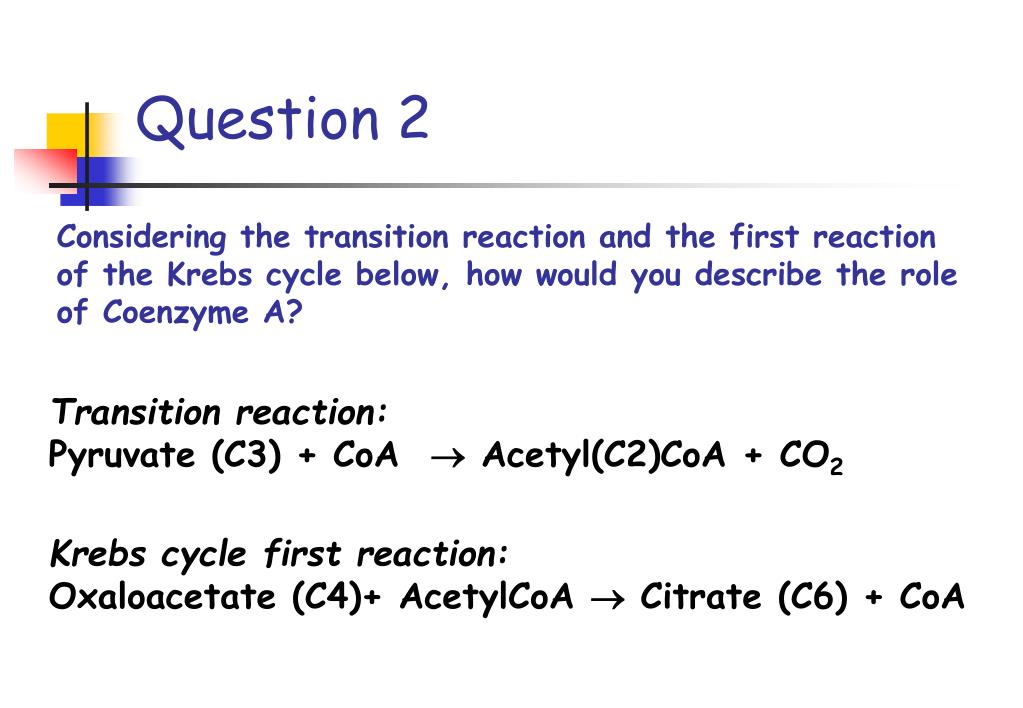 Question 2

Considering the transition reaction and the first reaction of the Krebs cycle below, how would you describe the role of Coenzyme A?

Transition reaction:
Pyruvate (C3) + CoA $\rightarrow$ Acetyl(C2)CoA + $CO_2$

Krebs cycle first reaction:
Oxaloacetate (C4)+ AcetylCoA $\rightarrow$ Citrate (C6) + CoA